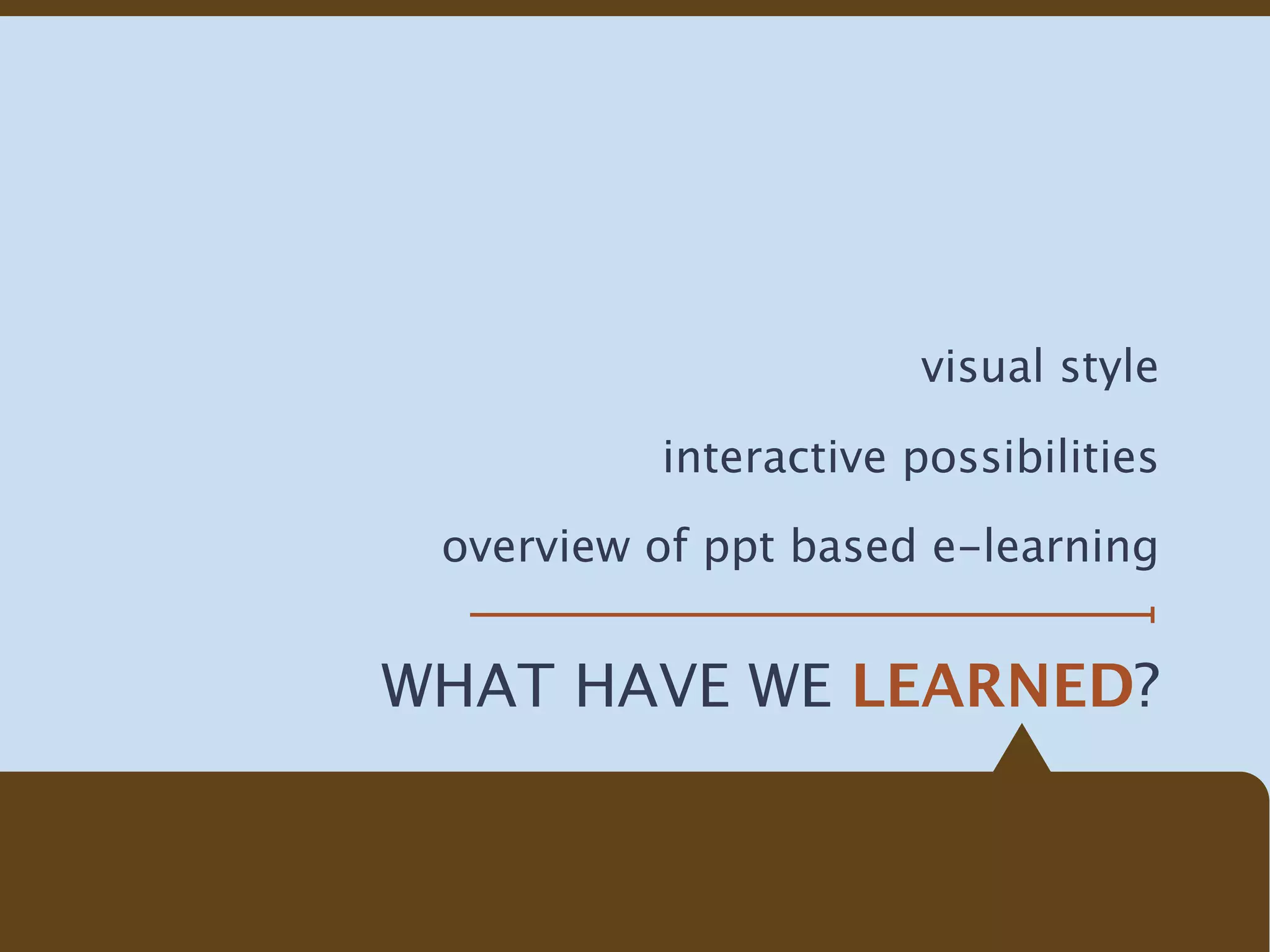 visual style

interactive possibilities

overview of ppt based e-learning

WHAT HAVE WE LEARNED?